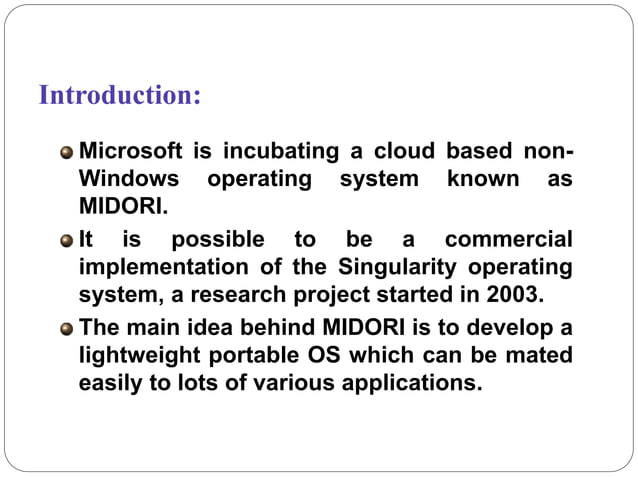 Introduction:

Microsoft is incubating a cloud based non-Windows operating system known as MIDORI.

It is possible to be a commercial implementation of the Singularity operating system, a research project started in 2003.

The main idea behind MIDORI is to develop a lightweight portable OS which can be mated easily to lots of various applications.